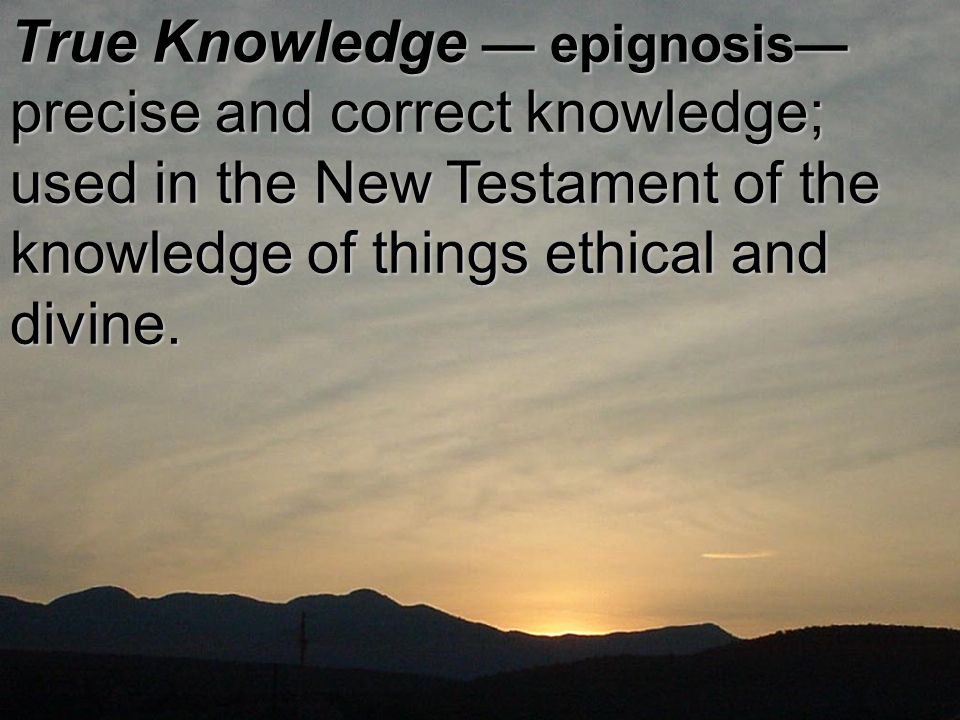 True Knowledge — epignosis— precise and correct knowledge; used in the New Testament of the knowledge of things ethical and divine.